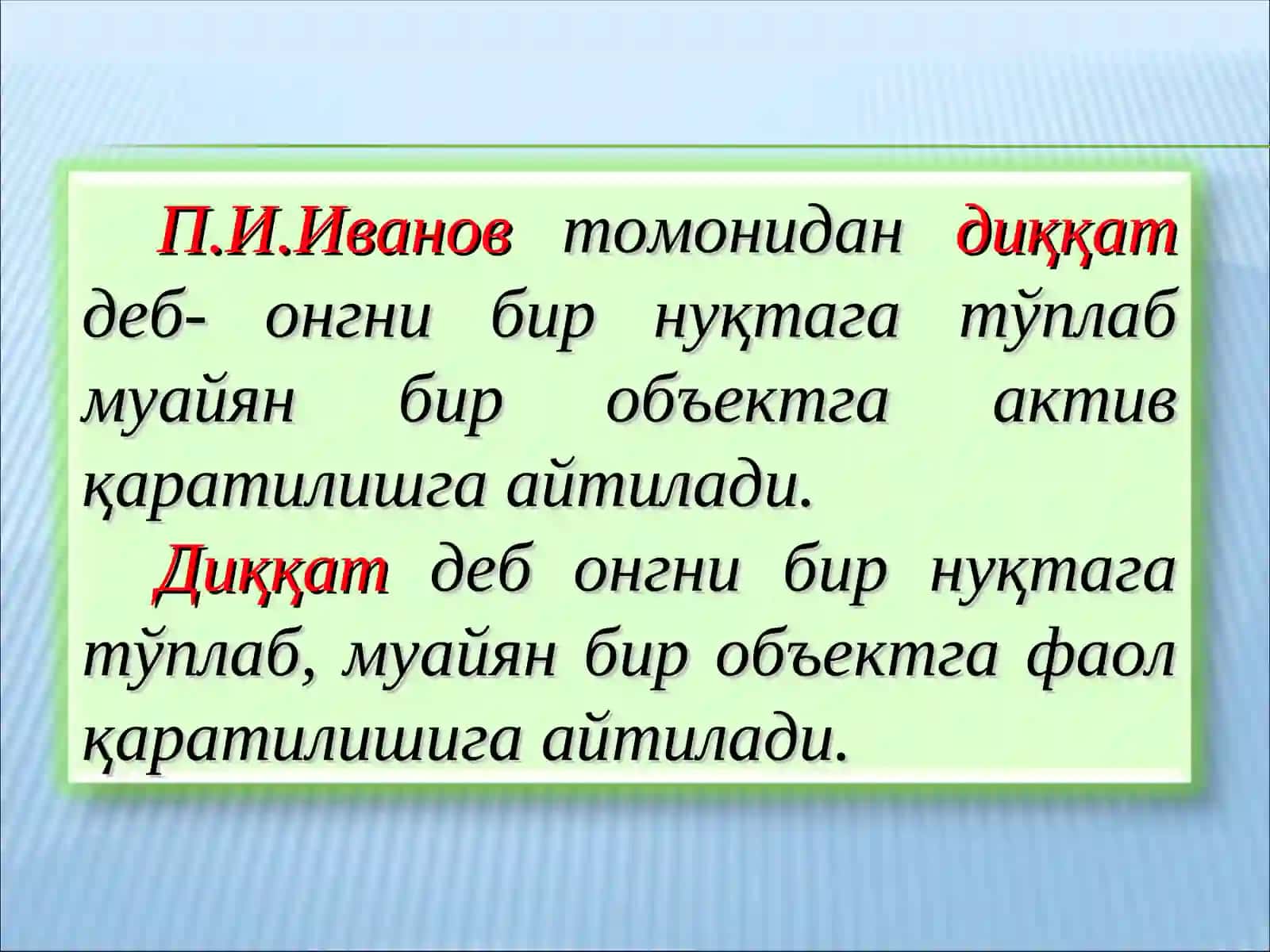 П.И.Иванов томонидан диққат деб- онгни бир нуқтага тўплаб муайян бир объектга актив қаратилишга айтилади.

Диққат деб онгни бир нуқтага тўплаб, муайян бир объектга фаол қаратилишига айтилади.